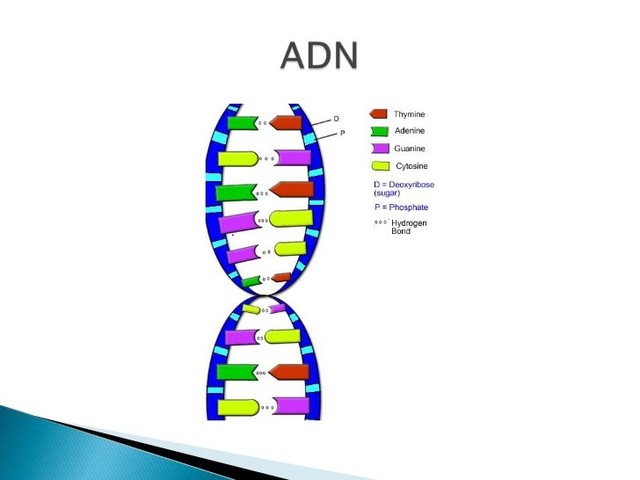 ADN

D
P

Thymine
Adenine
Guanine
Cytosine
D = Deoxyribose (sugar)
P = Phosphate
Hydrogen Bond